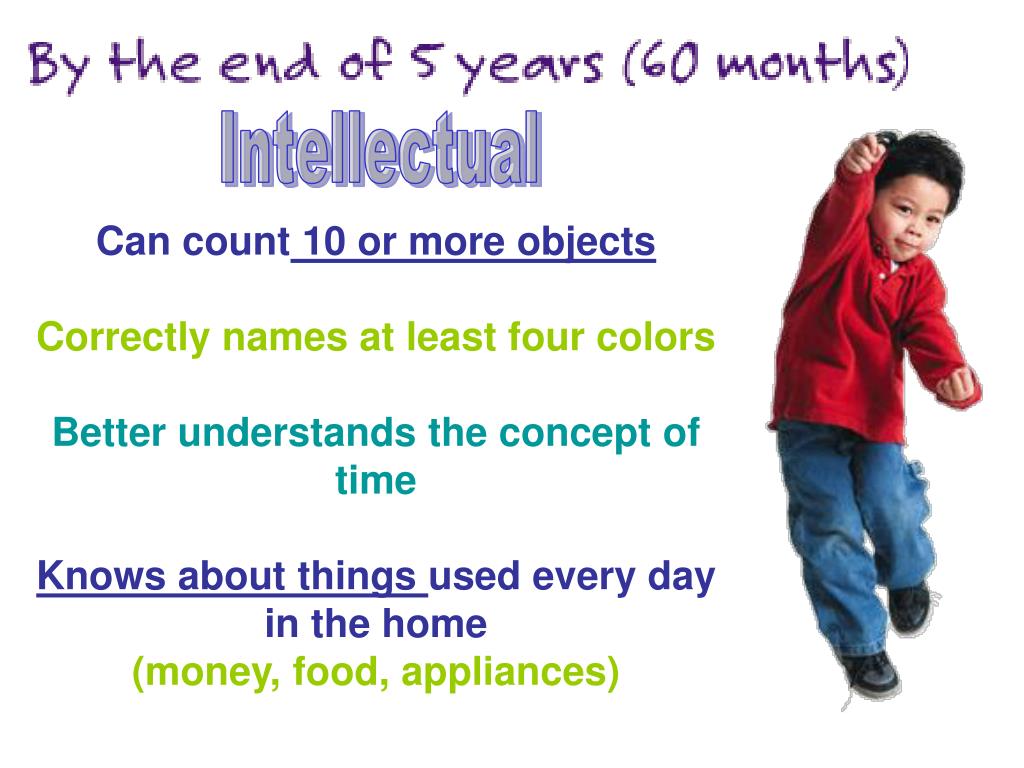 By the end of 5 years (60 months)

Intellectual

Can count 10 or more objects

Correctly names at least four colors

Better understands the concept of time

Knows about things used every day in the home
(money, food, appliances)